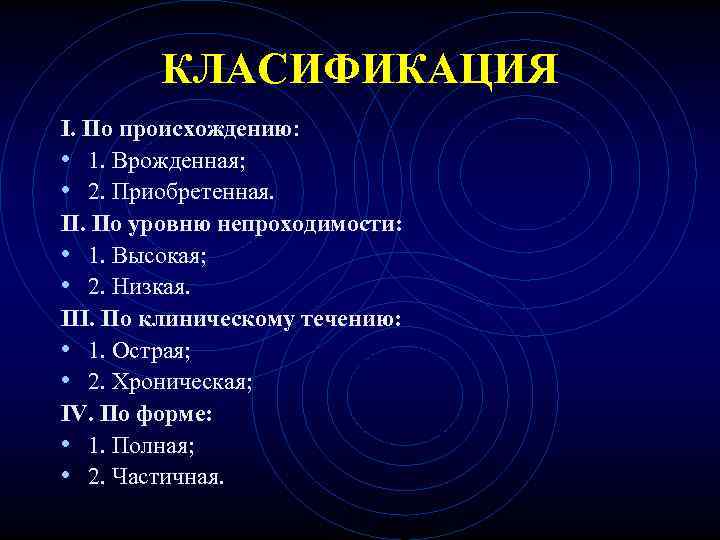 КЛАСИФИКАЦИЯ

I. По происхождению:
• 1. Врожденная;
• 2. Приобретенная.
II. По уровню непроходимости:
• 1. Высокая;
• 2. Низкая.
III. По клиническому течению:
• 1. Острая;
• 2. Хроническая;
IV. По форме:
• 1. Полная;
• 2. Частичная.